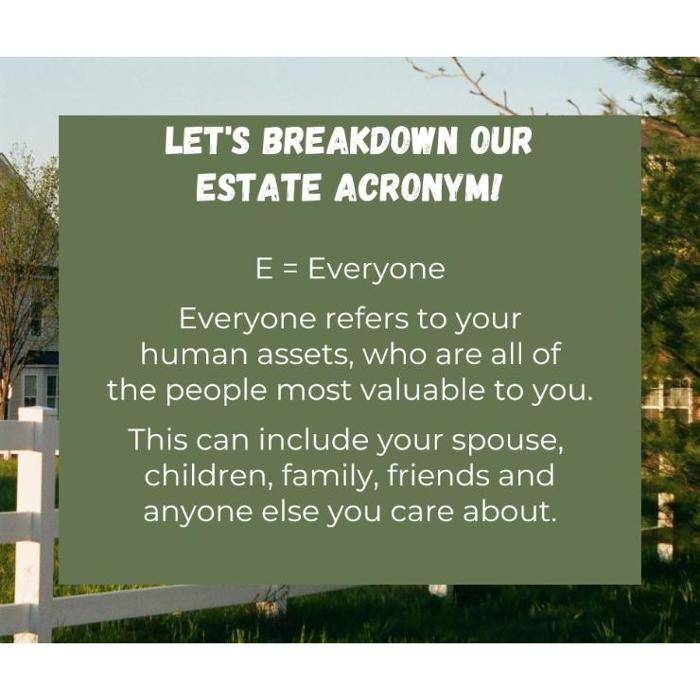 LET'S BREAKDOWN OUR ESTATE ACRONYM!

E = Everyone

Everyone refers to your human assets, who are all of the people most valuable to you.

This can include your spouse, children, family, friends and anyone else you care about.